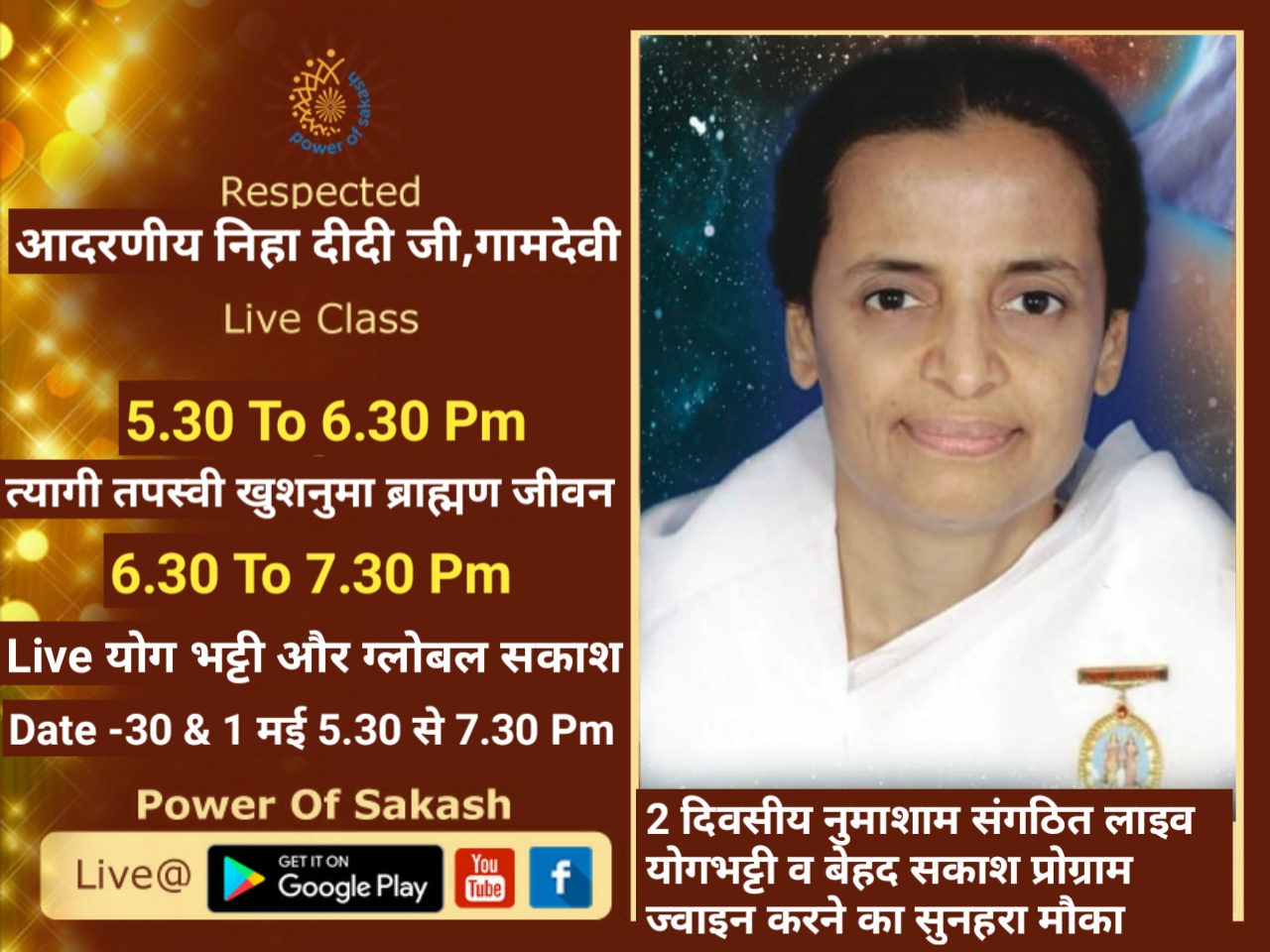 power of sakash

Respected
आदरणीय निहा दीदी जी,गामदेवी
Live Class

5.30 To 6.30 Pm
त्यागी तपस्वी खुशनुमा ब्राह्मण जीवन
6.30 To 7.30 Pm
Live योग भट्टी और ग्लोबल सकाश
Date -30 & 1 मई 5.30 से 7.30 Pm

Power Of Sakash
Live@ GET IT ON Google Play You Tube f

2 दिवसीय नुमाशाम संगठित लाइव योगभट्टी व बेहद सकाश प्रोग्राम ज्वाइन करने का सुनहरा मौका